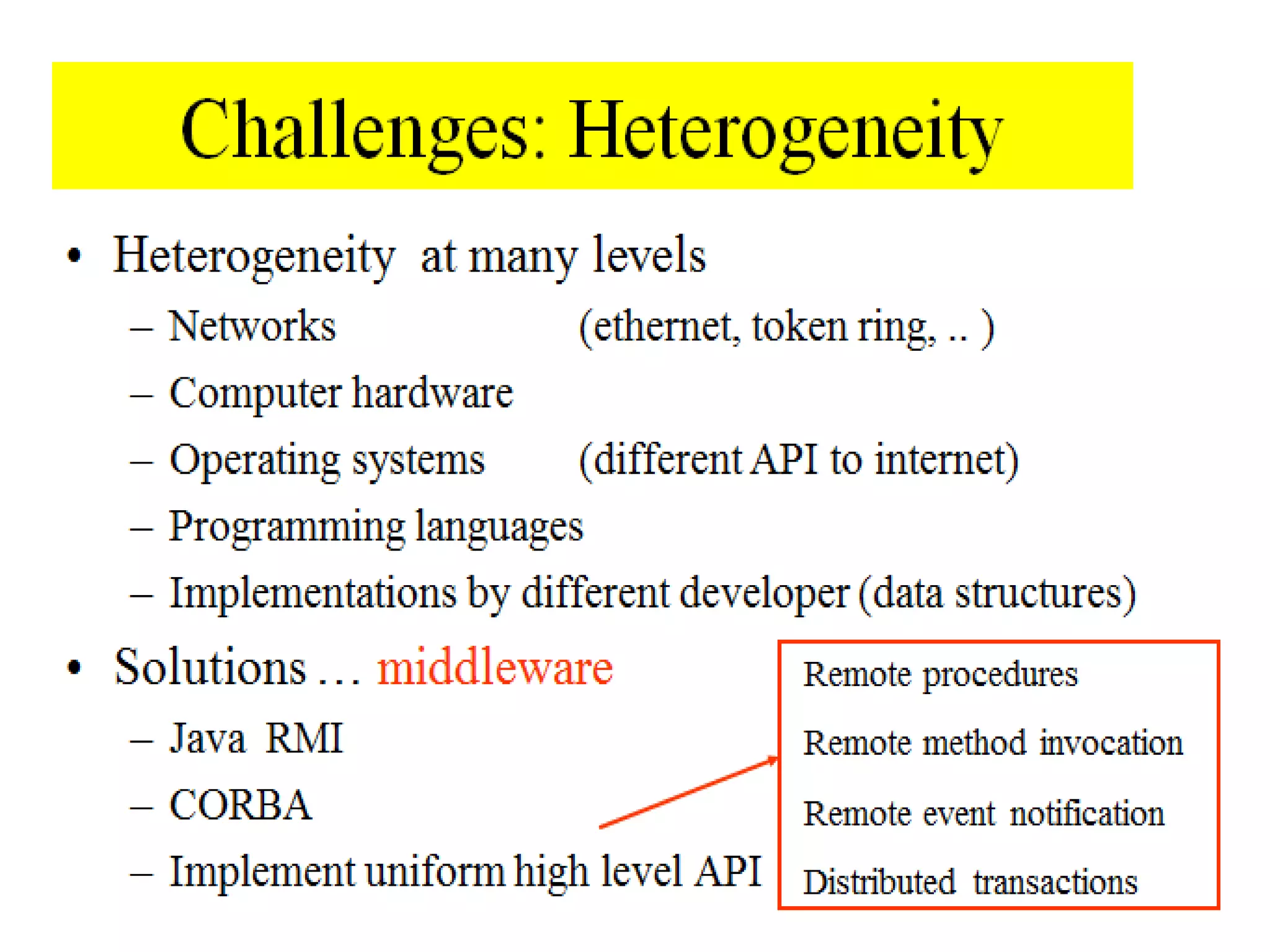 Challenges: Heterogeneity

• Heterogeneity at many levels
– Networks (ethernet, token ring, .. )
– Computer hardware
– Operating systems (different API to internet)
– Programming languages
– Implementations by different developer (data structures)

• Solutions … middleware
– Java RMI
– CORBA
– Implement uniform high level API

Remote procedures
Remote method invocation
Remote event notification
Distributed transactions